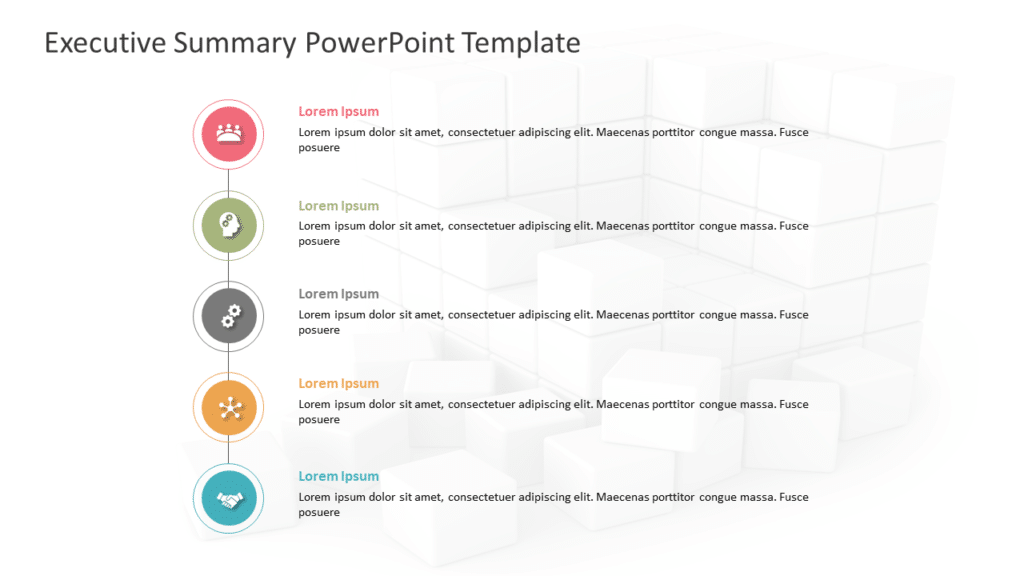 Executive Summary PowerPoint Template

Lorem Ipsum
Lorem ipsum dolor sit amet, consectetuer adipiscing elit. Maecenas porttitor congue massa. Fusce posuere

Lorem Ipsum
Lorem ipsum dolor sit amet, consectetuer adipiscing elit. Maecenas porttitor congue massa. Fusce posuere

Lorem Ipsum
Lorem ipsum dolor sit amet, consectetuer adipiscing elit. Maecenas porttitor congue massa. Fusce posuere

Lorem Ipsum
Lorem ipsum dolor sit amet, consectetuer adipiscing elit. Maecenas porttitor congue massa. Fusce posuere

Lorem Ipsum
Lorem ipsum dolor sit amet, consectetuer adipiscing elit. Maecenas porttitor congue massa. Fusce posuere